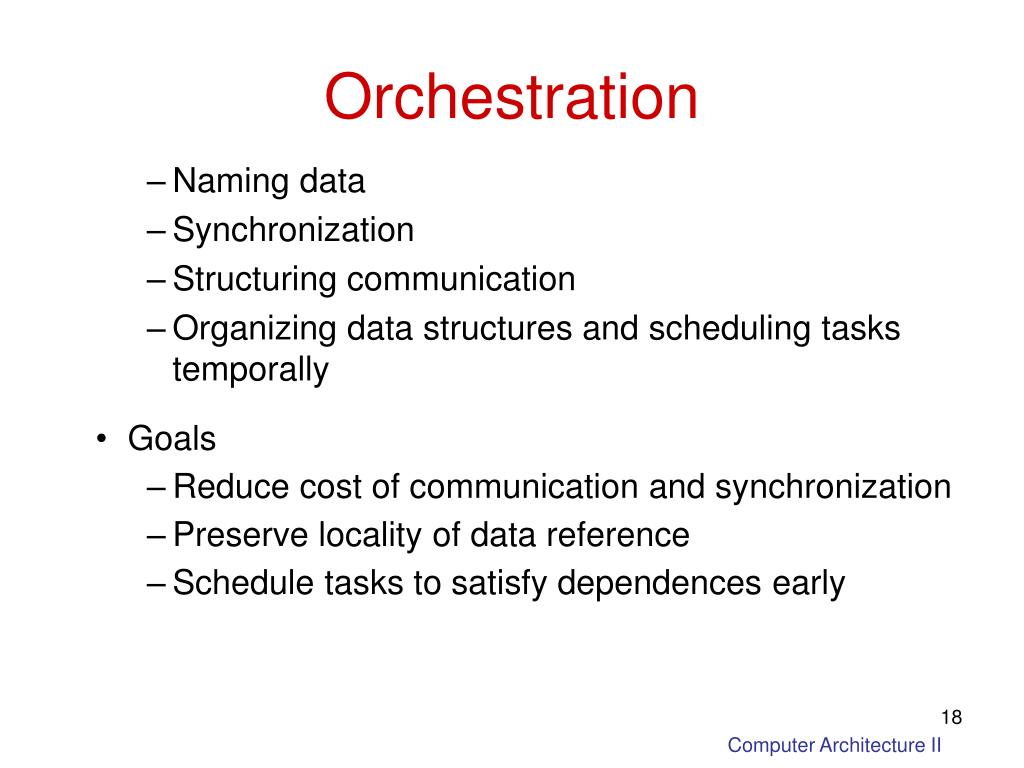 Orchestration

– Naming data
– Synchronization
– Structuring communication
– Organizing data structures and scheduling tasks temporally

• Goals
– Reduce cost of communication and synchronization
– Preserve locality of data reference
– Schedule tasks to satisfy dependences early

18

Computer Architecture II